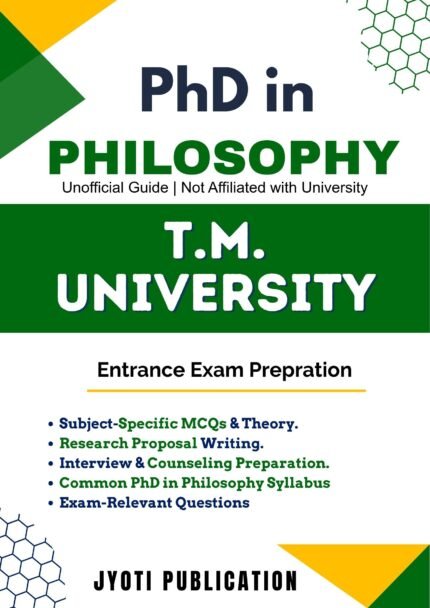 PhD in
PHILOSOPHY
Unofficial Guide | Not Affiliated with University

T.M.
UNIVERSITY

Entrance Exam Prepration

• Subject-Specific MCQs & Theory.
• Research Proposal Writing.
• Interview & Counseling Preparation.
• Common PhD in Philosophy Syllabus
• Exam-Relevant Questions

JYOTI PUBLICATION